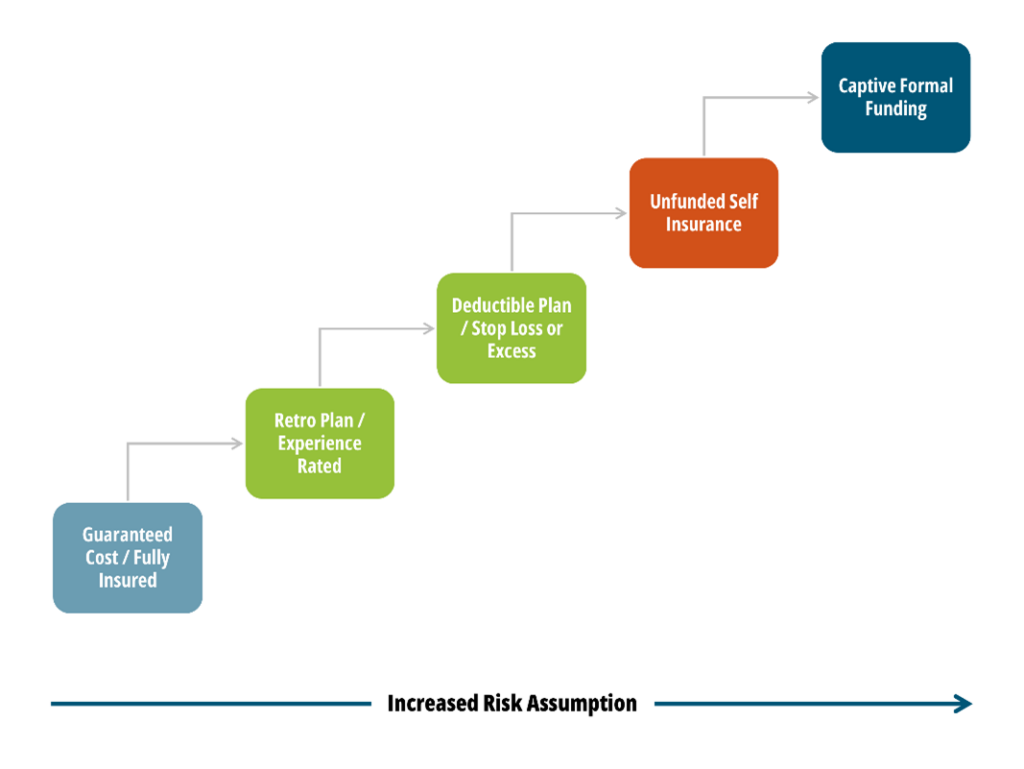 Guaranteed Cost / Fully Insured

Retro Plan / Experience Rated

Deductible Plan / Stop Loss or Excess

Unfunded Self Insurance

Captive Formal Funding

Increased Risk Assumption